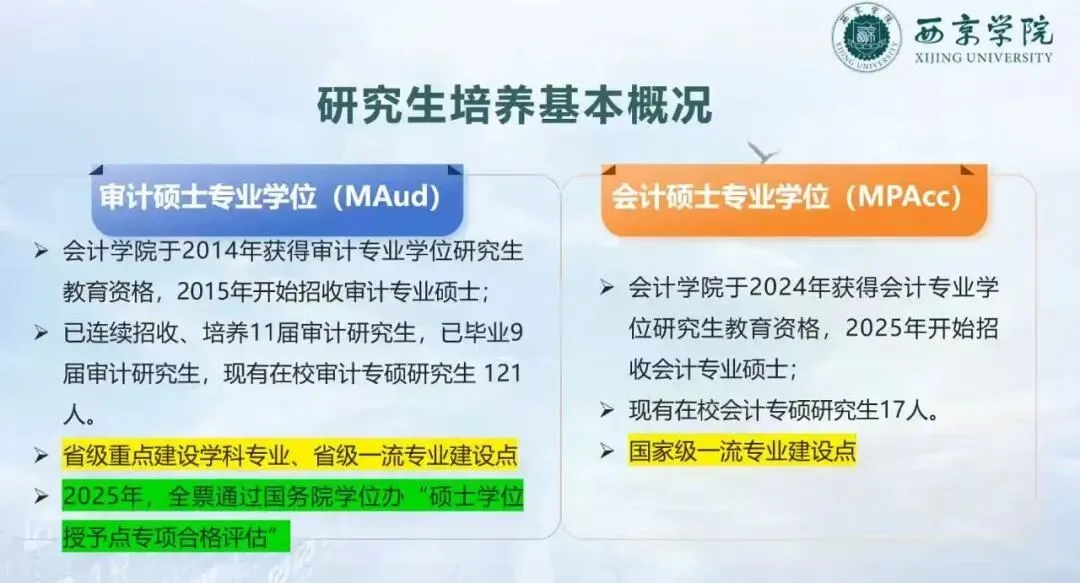 西京学院
XIJING UNIVERSITY

研究生培养基本概况

审计硕士专业学位（MAud）

➢ 会计学院于2014年获得审计专业学位研究生教育资格，2015年开始招收审计专业硕士；
➢ 已连续招收、培养11届审计研究生，已毕业9届审计研究生，现有在校审计专硕研究生 121人。
➢ 省级重点建设学科专业、省级一流专业建设点
➢ 2025年，全票通过国务院学位办“硕士学位授予点专项合格评估”

会计硕士专业学位（MPAcc）

➢ 会计学院于2024年获得会计专业学位研究生教育资格，2025年开始招收会计专业硕士；
➢ 现有在校会计专硕研究生17人。
➢ 国家级一流专业建设点